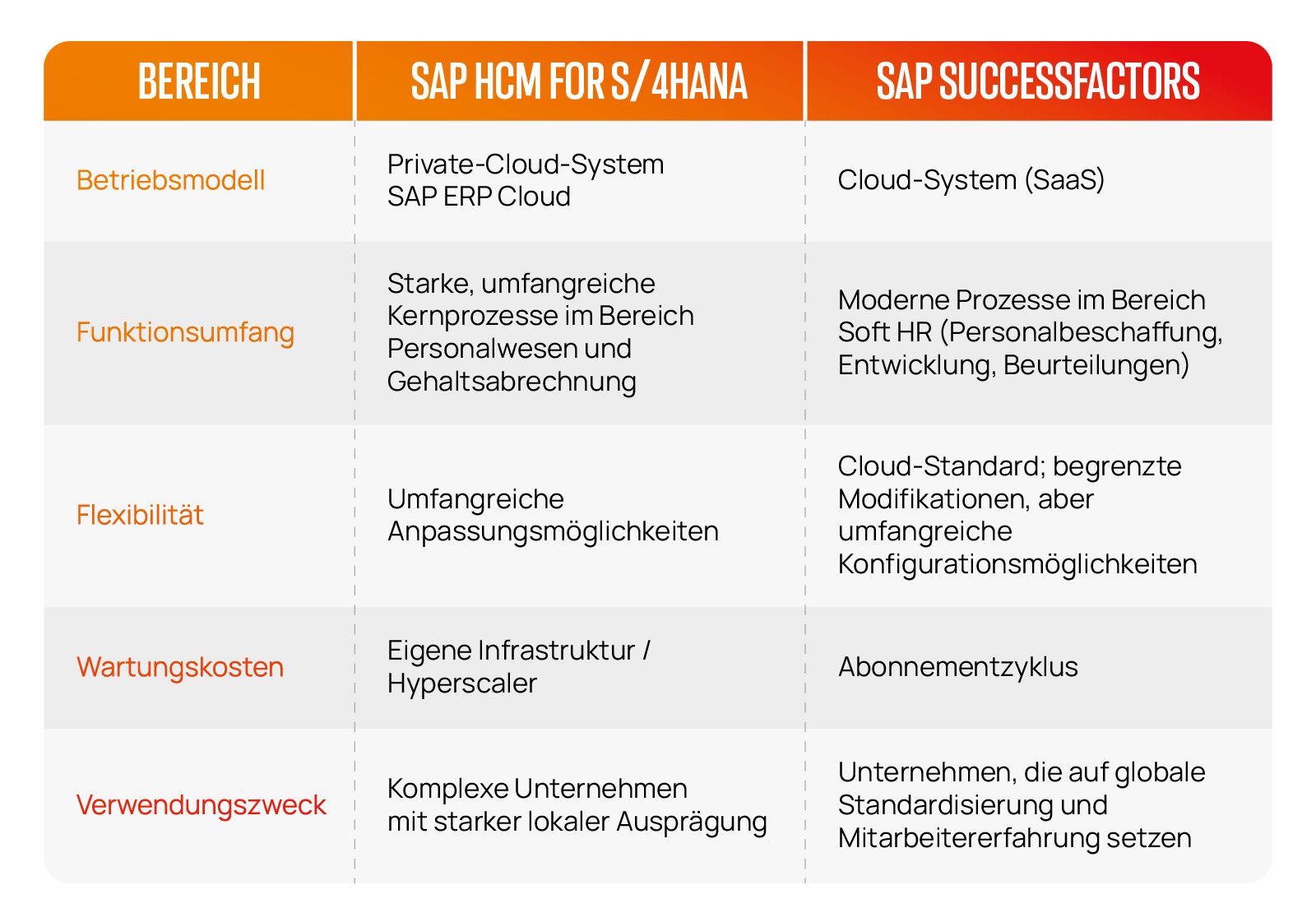 | BEREICH | SAP HCM FOR S/4HANA | SAP SUCCESSFACTORS |
|---|---|---|
| Betriebsmodell | Private-Cloud-System SAP ERP Cloud | Cloud-System (SaaS) |
| Funktionsumfang | Starke, umfangreiche Kernprozesse im Bereich Personalwesen und Gehaltsabrechnung | Moderne Prozesse im Bereich Soft HR (Personalbeschaffung, Entwicklung, Beurteilungen) |
| Flexibilität | Umfangreiche Anpassungsmöglichkeiten | Cloud-Standard; begrenzte Modifikationen, aber umfangreiche Konfigurationsmöglichkeiten |
| Wartungskosten | Eigene Infrastruktur / Hyperscaler | Abonnementzyklus |
| Verwendungszweck | Komplexe Unternehmen mit starker lokaler Ausprägung | Unternehmen, die auf globale Standardisierung und Mitarbeitererfahrung setzen |